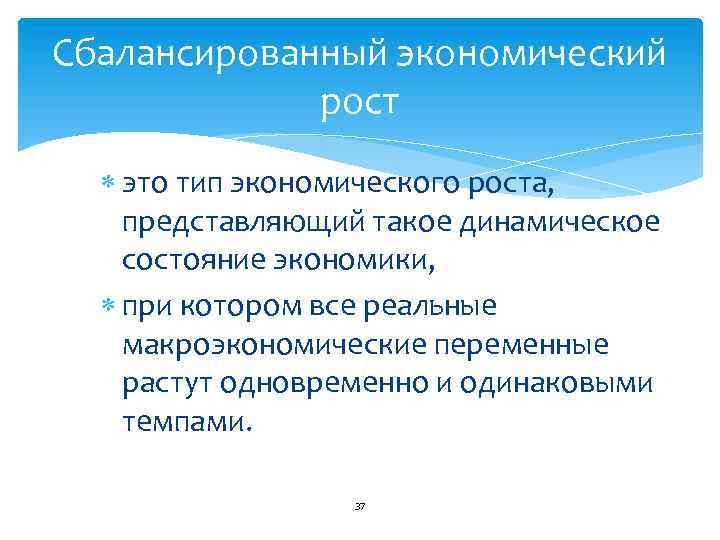 Сбалансированный экономический рост

* это тип экономического роста, представляющий такое динамическое состояние экономики,

* при котором все реальные макроэкономические переменные растут одновременно и одинаковыми темпами.

37